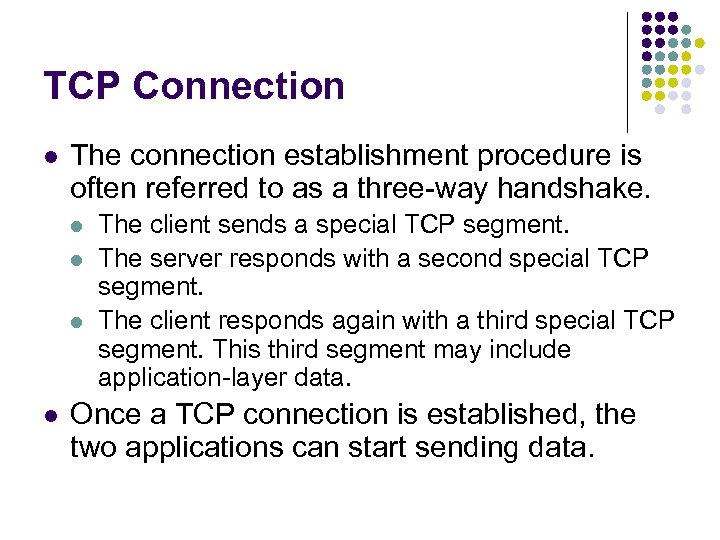 TCP Connection

- The connection establishment procedure is often referred to as a three-way handshake.
  - The client sends a special TCP segment.
  - The server responds with a second special TCP segment.
  - The client responds again with a third special TCP segment. This third segment may include application-layer data.
- Once a TCP connection is established, the two applications can start sending data.